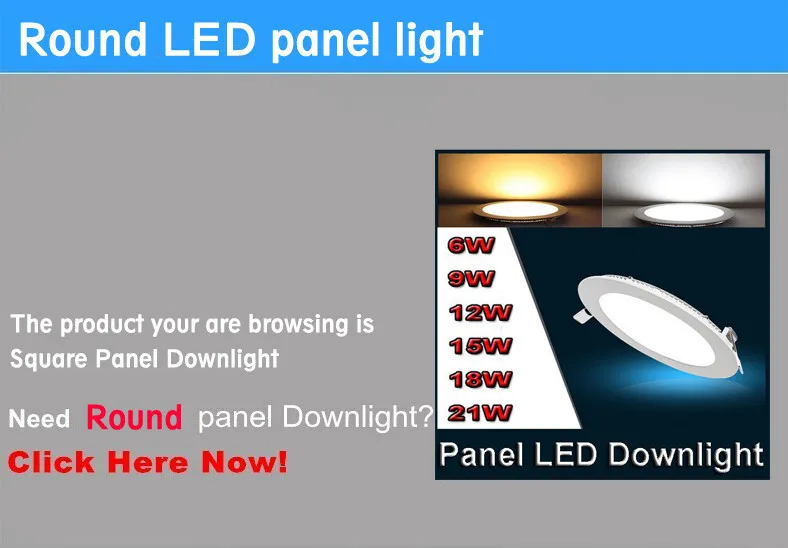 Round LED panel light

The product your are browsing is Square Panel Downlight

Need Round panel Downlight?

Click Here Now!

6W
9W
12W
15W
18W
21W

Panel LED Downlight